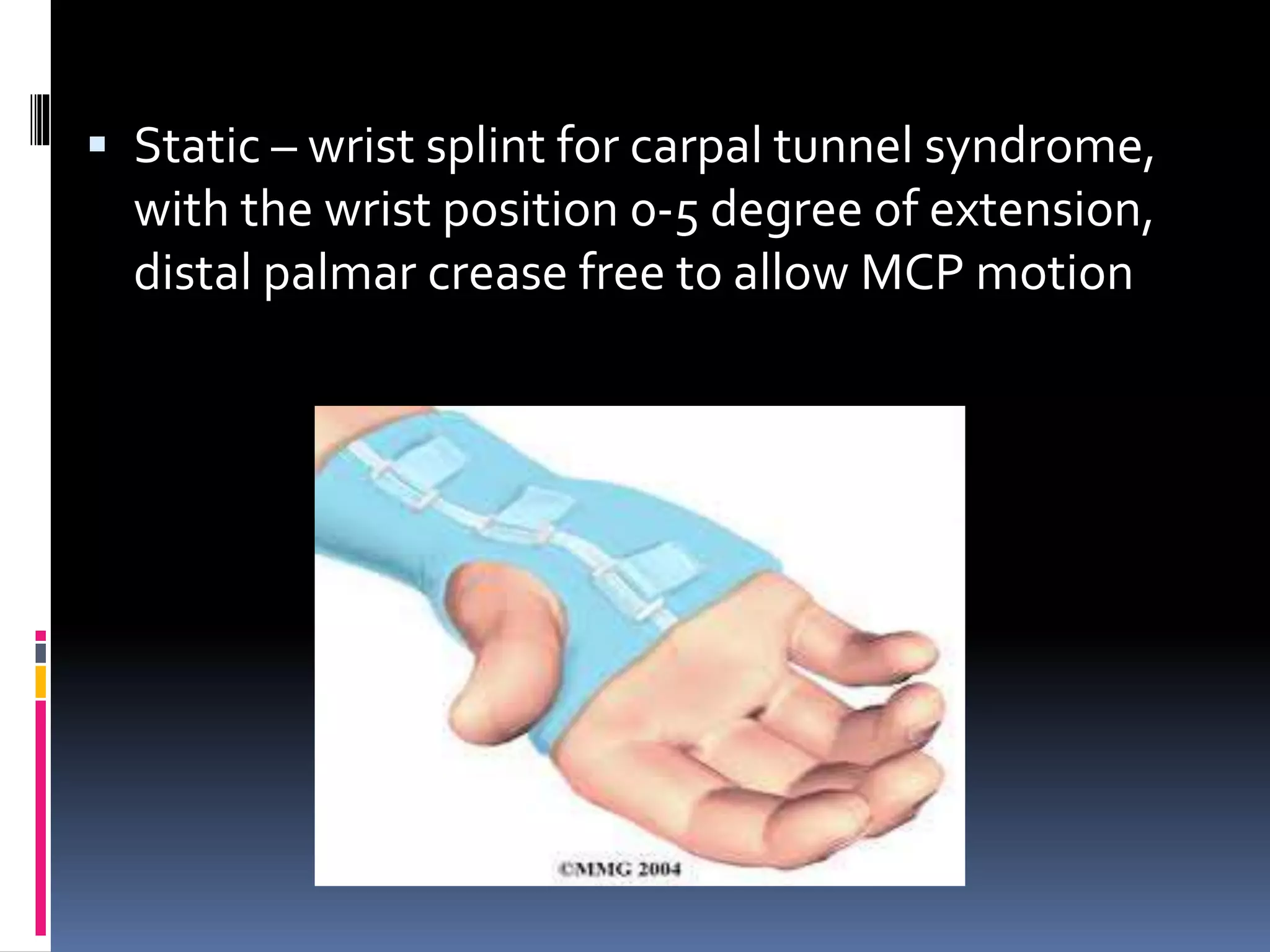 ▪ Static – wrist splint for carpal tunnel syndrome, with the wrist position 0-5 degree of extension, distal palmar crease free to allow MCP motion

©MMG 2004